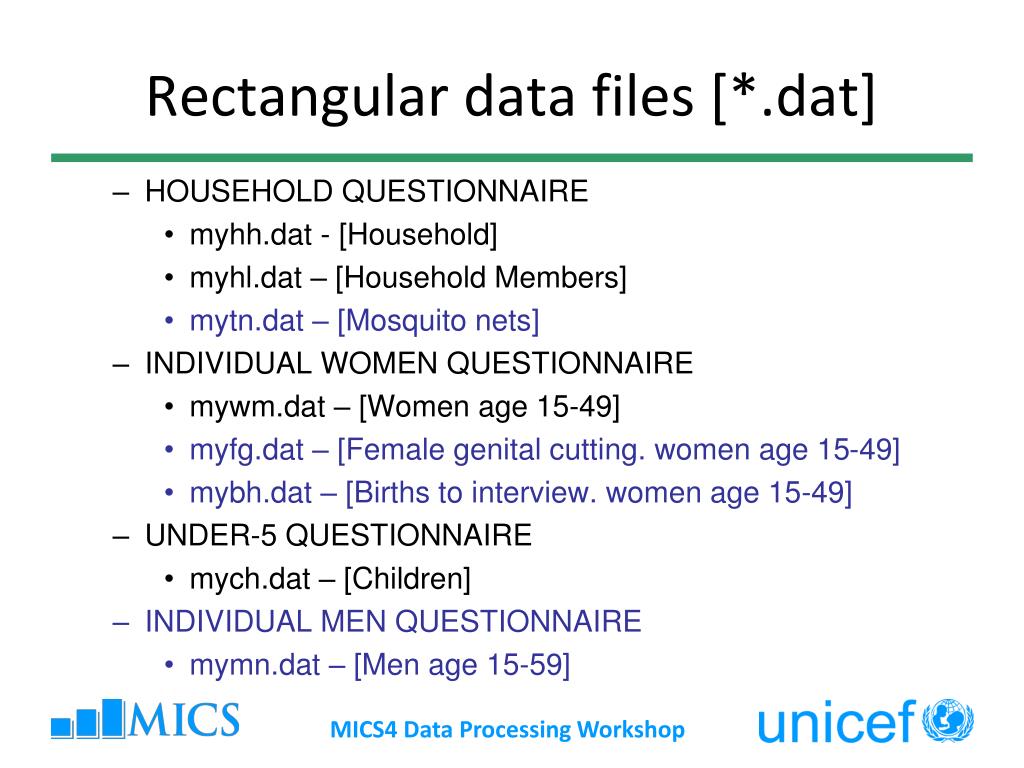 Rectangular data files [*.dat]

– HOUSEHOLD QUESTIONNAIRE
• myhh.dat - [Household]
• myhl.dat – [Household Members]
• mytn.dat – [Mosquito nets]
– INDIVIDUAL WOMEN QUESTIONNAIRE
• mywm.dat – [Women age 15-49]
• myfg.dat – [Female genital cutting. women age 15-49]
• mybh.dat – [Births to interview. women age 15-49]
– UNDER-5 QUESTIONNAIRE
• mych.dat – [Children]
– INDIVIDUAL MEN QUESTIONNAIRE
• mymn.dat – [Men age 15-59]

MICS

MICS4 Data Processing Workshop

unicef